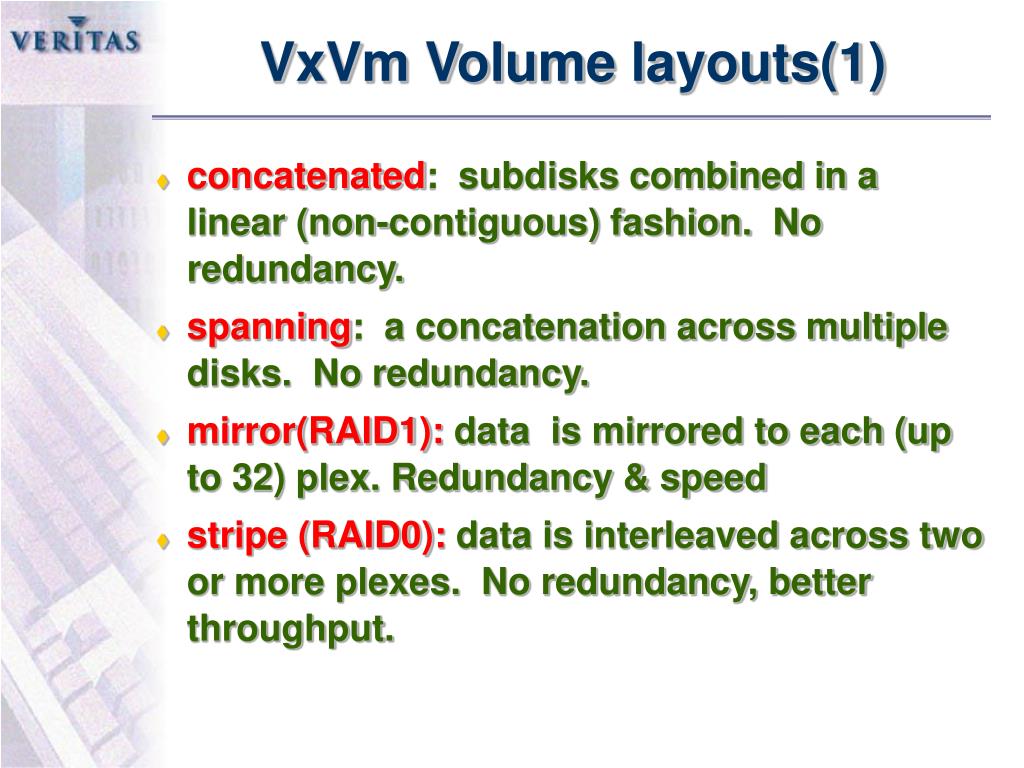 VERITAS

VxVm Volume layouts(1)

concatenated: subdisks combined in a linear (non-contiguous) fashion. No redundancy.

spanning: a concatenation across multiple disks. No redundancy.

mirror(RAID1): data is mirrored to each (up to 32) plex. Redundancy & speed

stripe (RAID0): data is interleaved across two or more plexes. No redundancy, better throughput.